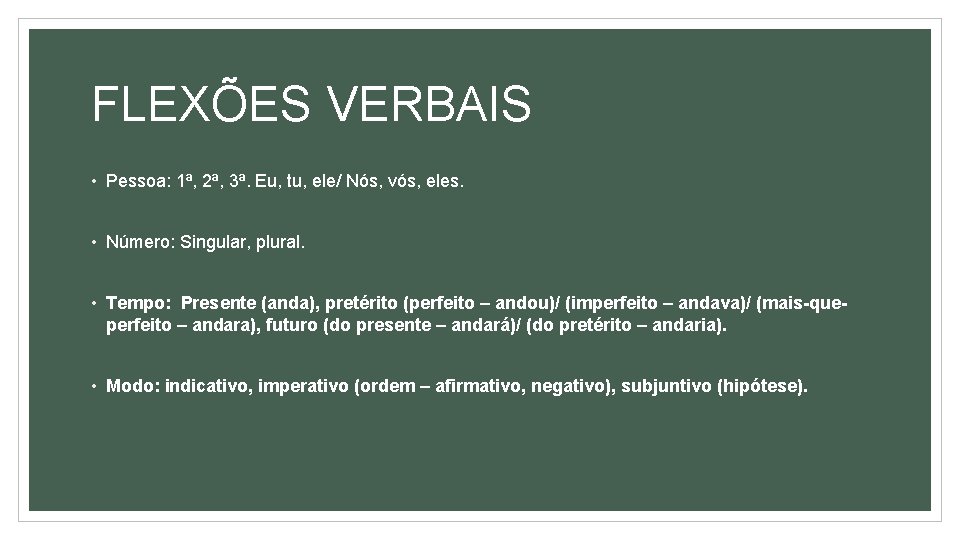 FLEXÕES VERBAIS

• Pessoa: 1ª, 2ª, 3ª. Eu, tu, ele/ Nós, vós, eles.

• Número: Singular, plural.

• Tempo: Presente (anda), pretérito (perfeito – andou)/ (imperfeito – andava)/ (mais-que-perfeito – andara), futuro (do presente – andará)/ (do pretérito – andaria).

• Modo: indicativo, imperativo (ordem – afirmativo, negativo), subjuntivo (hipótese).